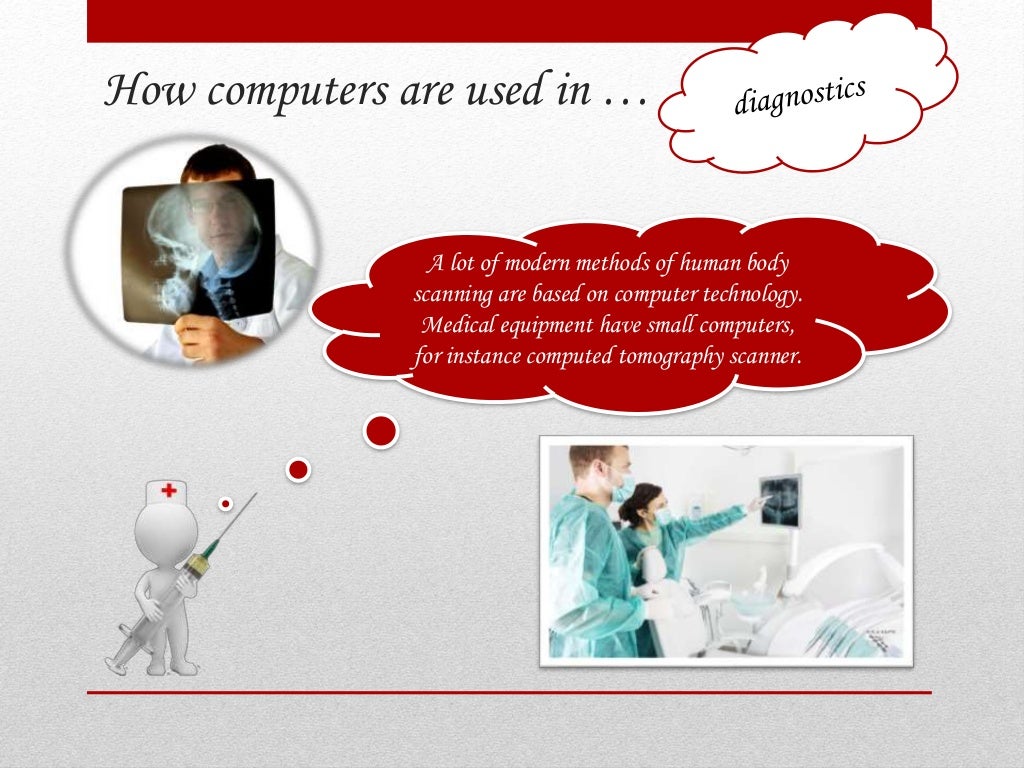 How computers are used in …

diagnostics

A lot of modern methods of human body scanning are based on computer technology. Medical equipment have small computers, for instance computed tomography scanner.